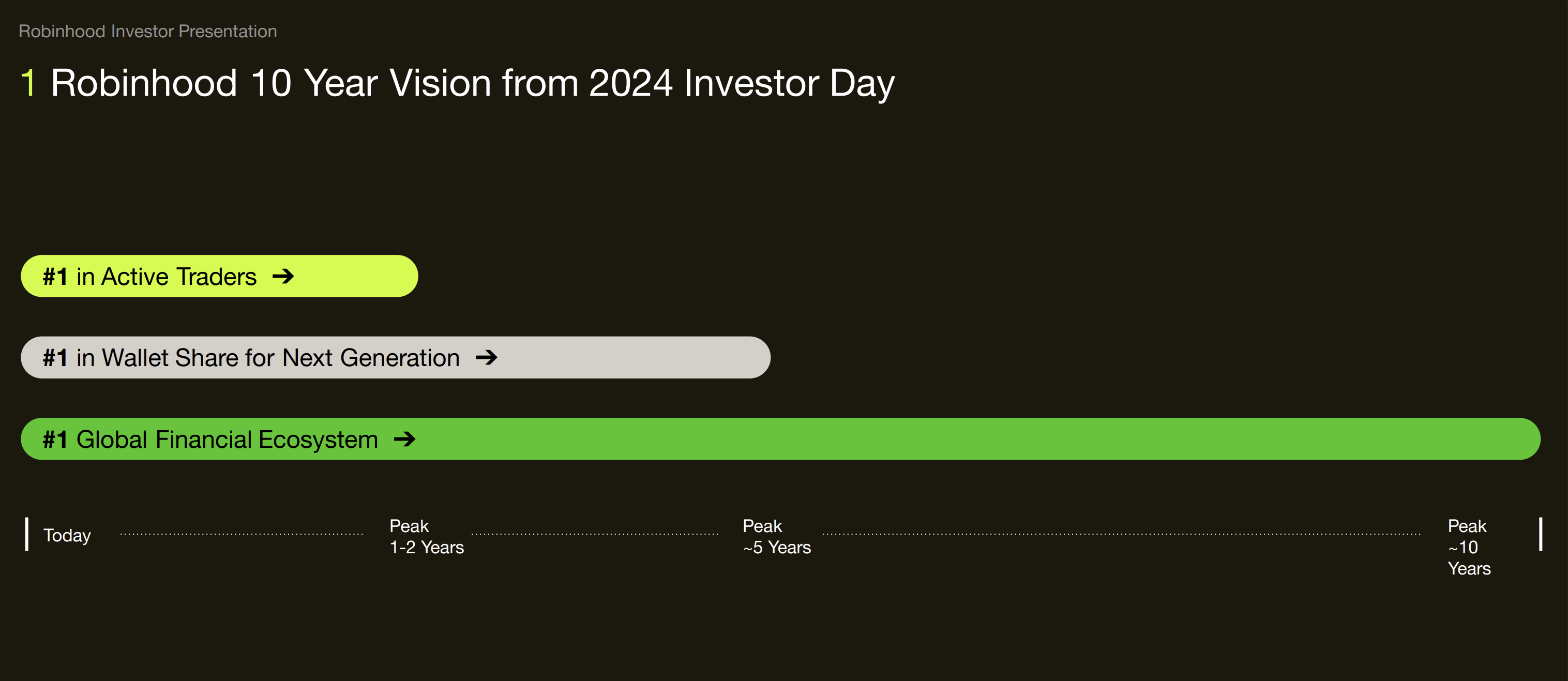 Robinhood Investor Presentation

1 Robinhood 10 Year Vision from 2024 Investor Day

#1 in Active Traders →

#1 in Wallet Share for Next Generation →

#1 Global Financial Ecosystem →

Today

Peak
1-2 Years

Peak
~5 Years

Peak
~10
Years